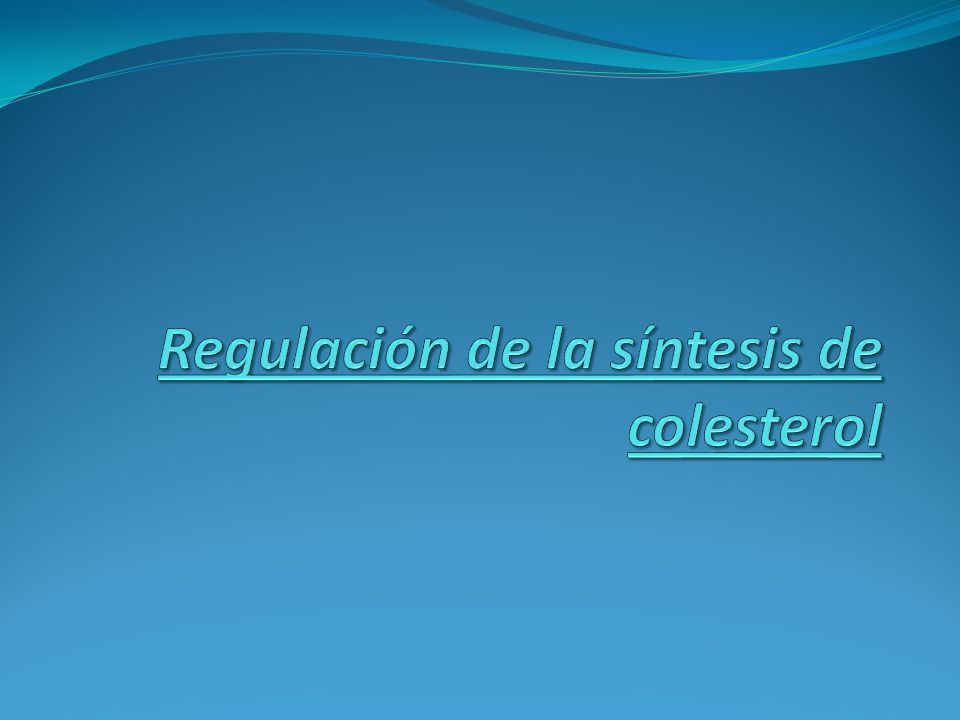 Regulación de la síntesis de colesterol